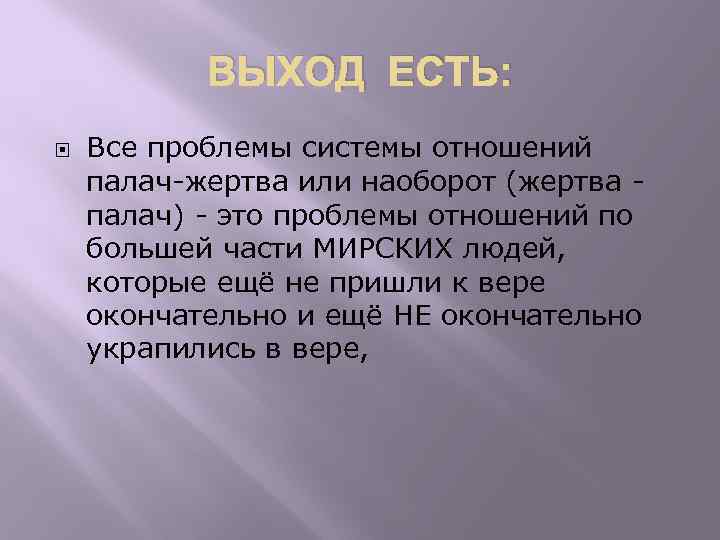 ВЫХОД ЕСТЬ:

Все проблемы системы отношений палач-жертва или наоборот (жертва - палач) - это проблемы отношений по большей части МИРСКИХ людей, которые ещё не пришли к вере окончательно и ещё НЕ окончательно украпились в вере,